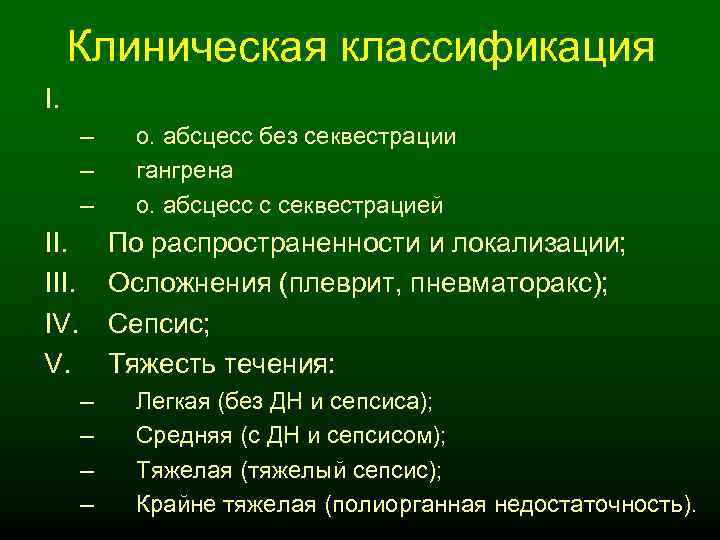 Клиническая классификация

I.
– о. абсцесс без секвестрации
– гангрена
– о. абсцесс с секвестрацией

II. По распространенности и локализации;
III. Осложнения (плеврит, пневматоракс);
IV. Сепсис;
V. Тяжесть течения:
– Легкая (без ДН и сепсиса);
– Средняя (с ДН и сепсисом);
– Тяжелая (тяжелый сепсис);
– Крайне тяжелая (полиорганная недостаточность).